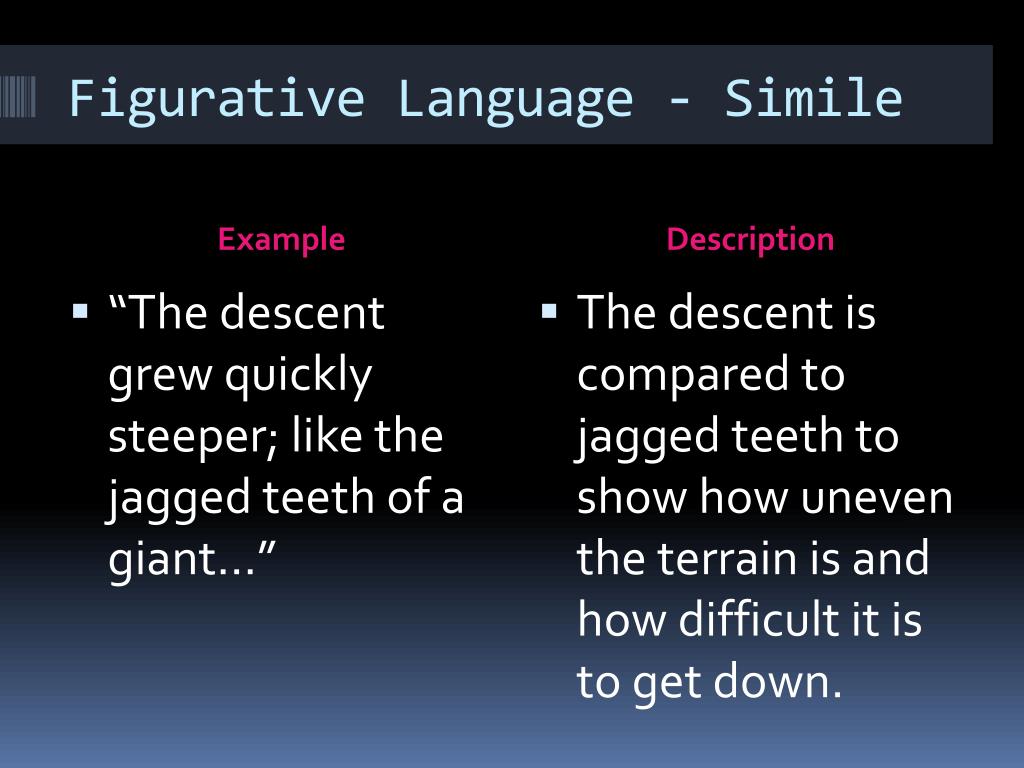 Figurative Language - Simile

Example

▪ “The descent grew quickly steeper; like the jagged teeth of a giant…”

Description

▪ The descent is compared to jagged teeth to show how uneven the terrain is and how difficult it is to get down.